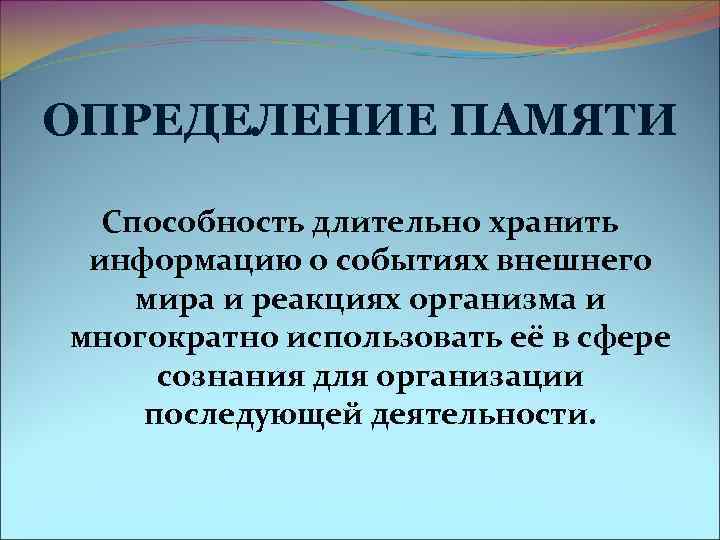 ОПРЕДЕЛЕНИЕ ПАМЯТИ

Способность длительно хранить информацию о событиях внешнего мира и реакциях организма и многократно использовать её в сфере сознания для организации последующей деятельности.